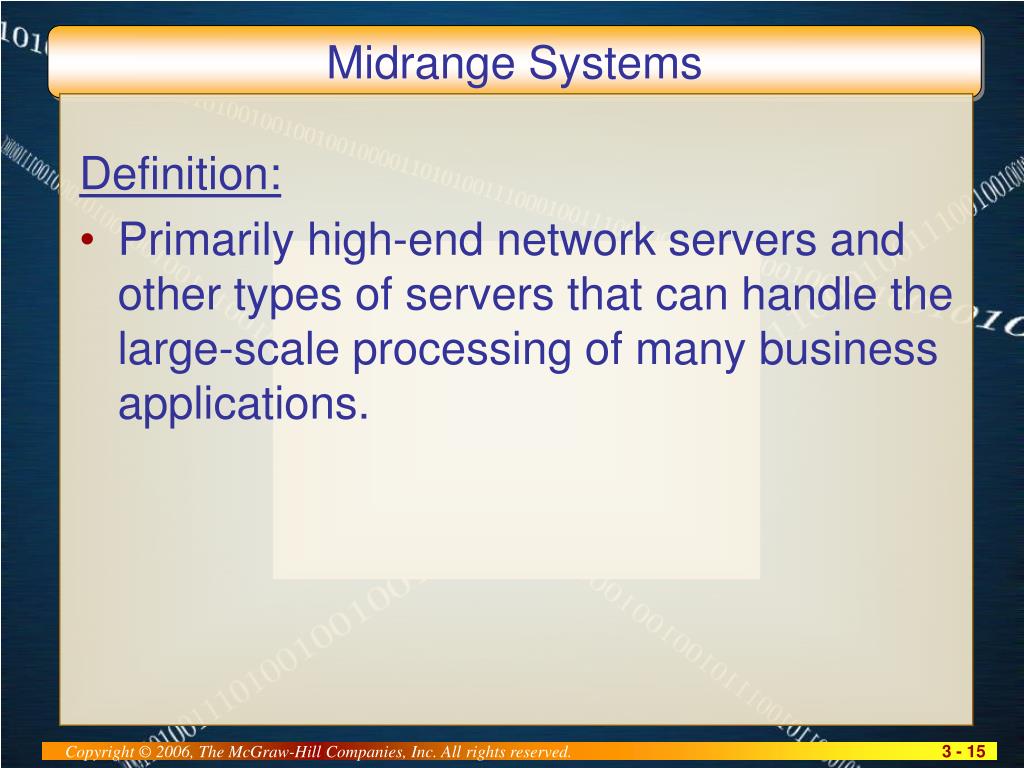 Midrange Systems

Definition:

• Primarily high-end network servers and other types of servers that can handle the large-scale processing of many business applications.

Copyright © 2006, The McGraw-Hill Companies, Inc. All rights reserved.

3 - 15